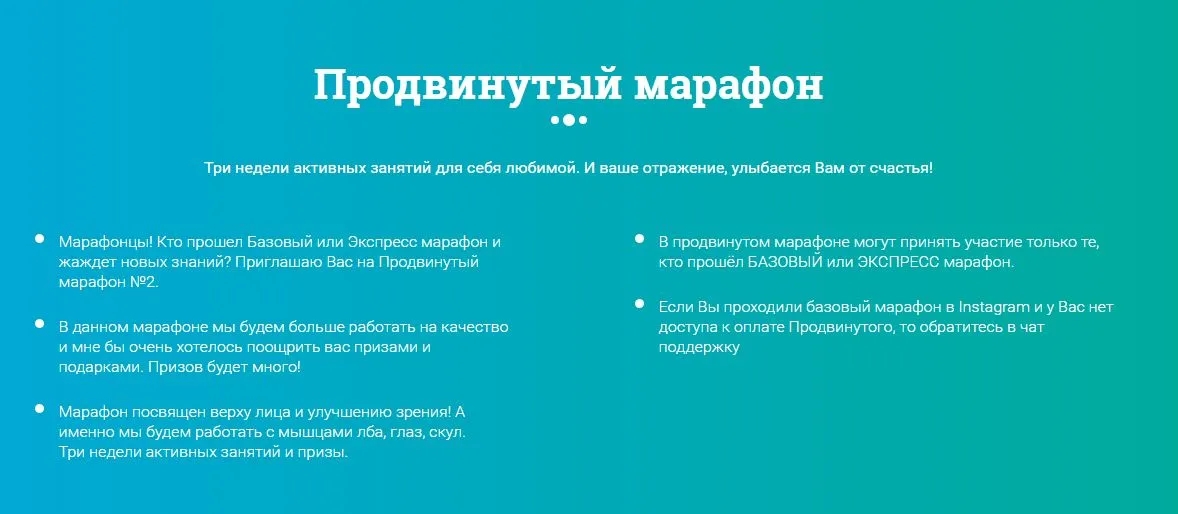 Продвинутый марафон

Три недели активных занятий для себя любимой. И ваше отражение, улыбается Вам от счастья!

Марафонцы! Кто прошел Базовый или Экспресс марафон и жаждет новых знаний? Приглашаю Вас на Продвинутый марафон №2.

В данном марафоне мы будем больше работать на качество и мне бы очень хотелось поощрить вас призами и подарками. Призов будет много!

Марафон посвящен верху лица и улучшению зрения! А именно мы будем работать с мышцами лба, глаз, скул. Три недели активных занятий и призы.

В продвинутом марафоне могут принять участие только те, кто прошёл БАЗОВЫЙ или ЭКСПРЕСС марафон.

Если Вы проходили базовый марафон в Instagram и у Вас нет доступа к оплате Продвинутого, то обратитесь в чат поддержку